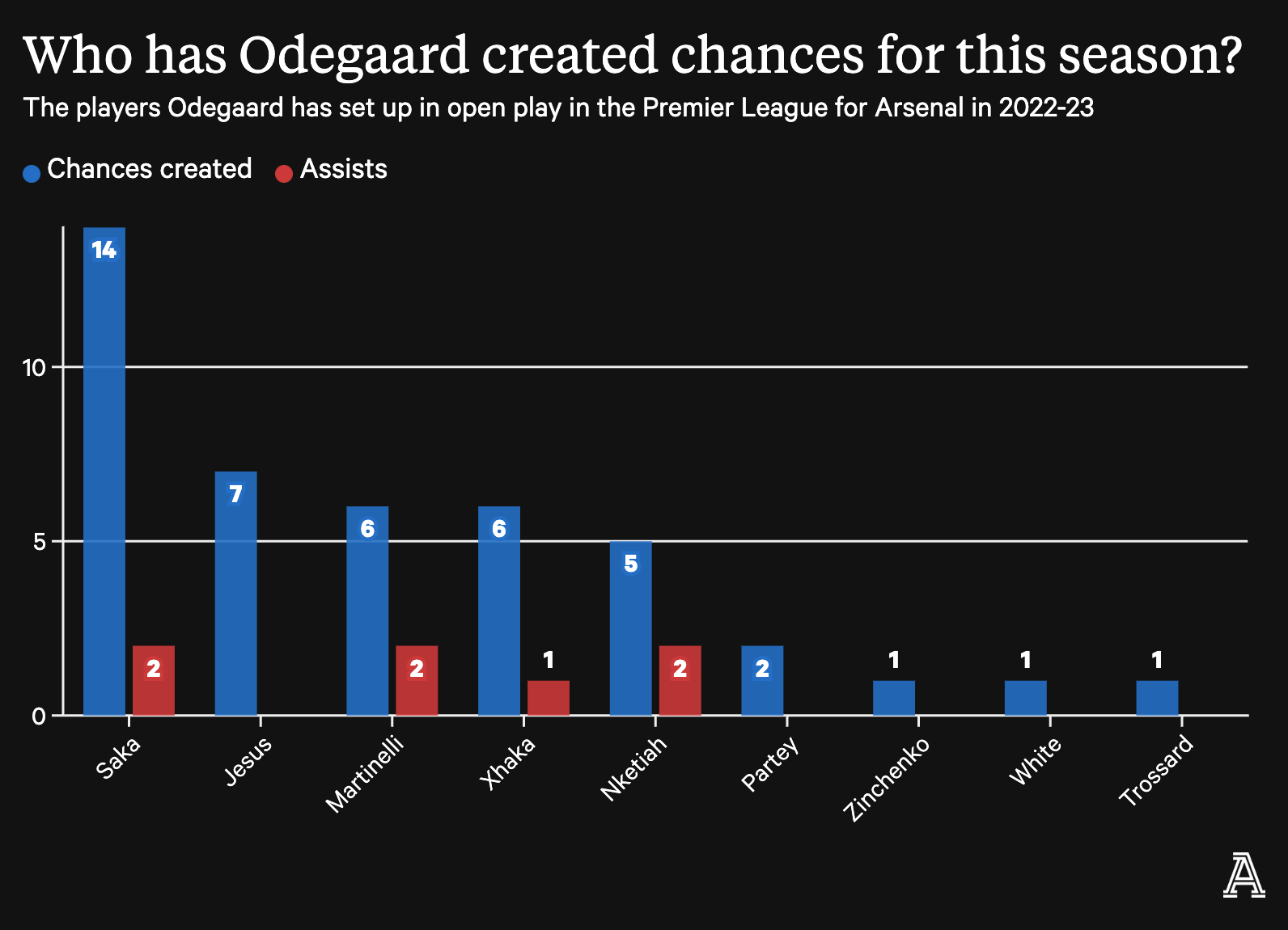 Who has Odegaard created chances for this season?

The players Odegaard has set up in open play in the Premier League for Arsenal in 2022-23

Chances created
Assists

10
5
0

14
2
7
6
2
6
1
5
2
2
1
1
1

Saka
Jesus
Martinelli
Xhaka
Nketiah
Partey
Zinchenko
White
Trossard

A